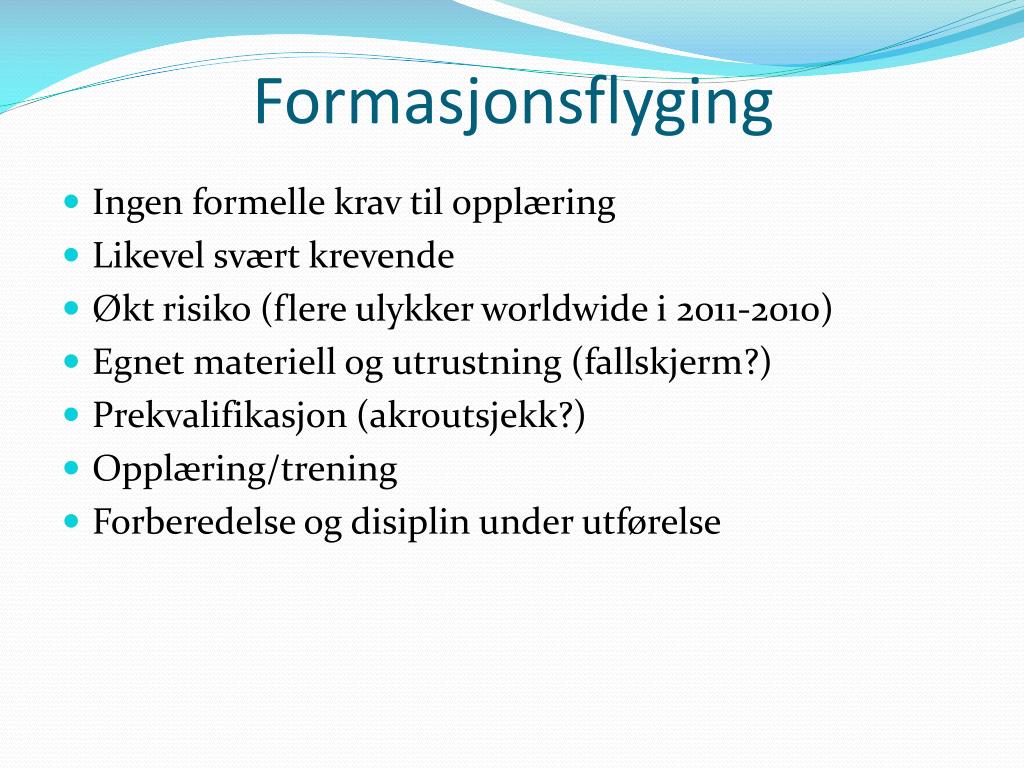 Formasjonsflyging

- Ingen formelle krav til opplæring
- Likevel svært krevende
- Økt risiko (flere ulykker worldwide i 2011-2010)
- Egnet materiell og utrustning (fallskjerm?)
- Prekvalifikasjon (akroutsjekk?)
- Opplæring/trening
- Forberedelse og disiplin under utførelse